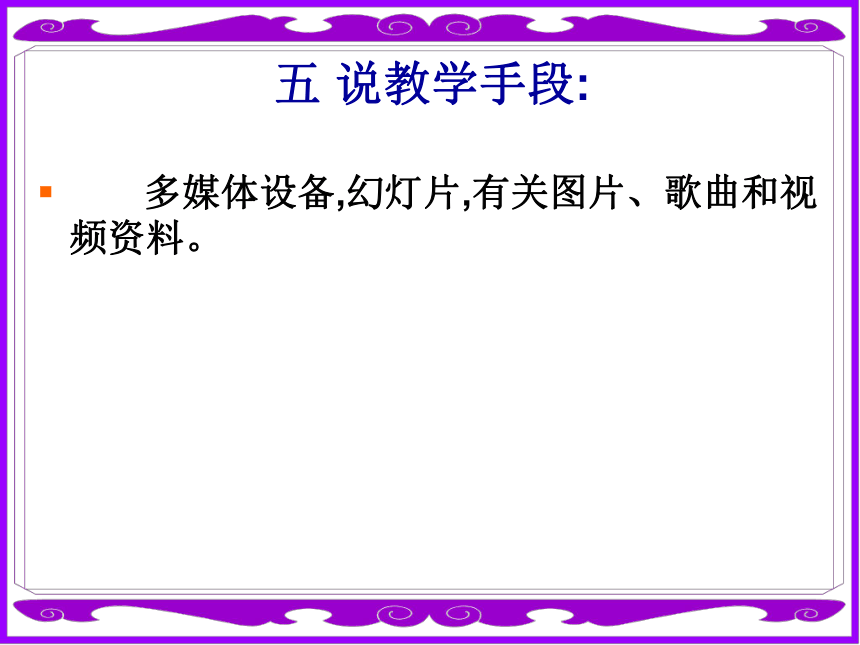 五 说教学手段:

多媒体设备,幻灯片,有关图片、歌曲和视频资料。